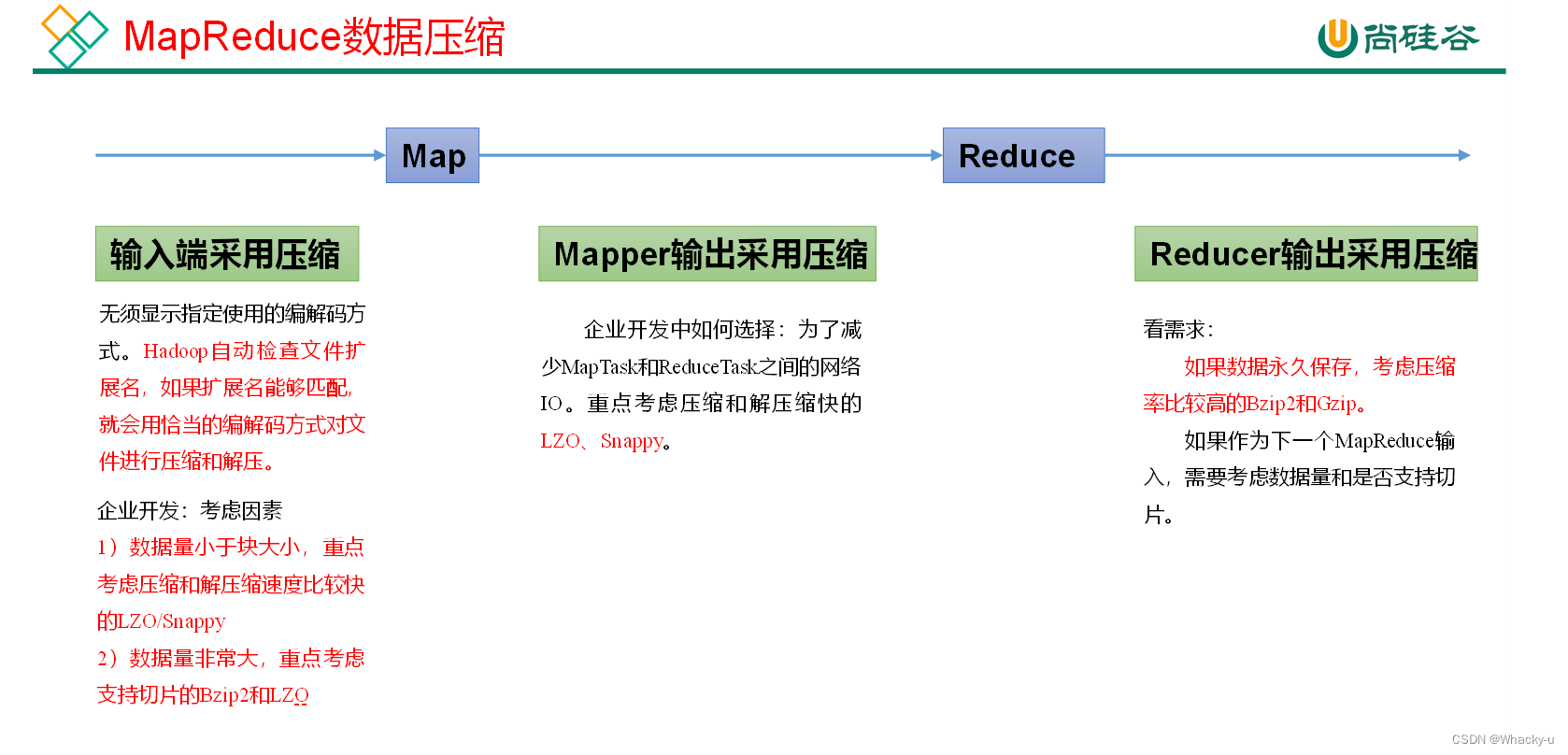 MapReduce数据压缩

尚硅谷

Map

Reduce

输入端采用压缩

无须显示指定使用的编解码方式。Hadoop自动检查文件扩展名，如果扩展名能够匹配，就会用恰当的编解码方式对文件进行压缩和解压。

企业开发：考虑因素
1）数据量小于块大小，重点考虑压缩和解压缩速度比较快的LZO/Snappy
2）数据量非常大，重点考虑支持切片的Bzip2和LZO

Mapper输出采用压缩

企业开发中如何选择：为了减少MapTask和ReduceTask之间的网络IO。重点考虑压缩和解压缩快的LZO、Snappy。

Reducer输出采用压缩

看需求：
如果数据永久保存，考虑压缩率比较高的Bzip2和Gzip。
如果作为下一个MapReduce输入，需要考虑数据量和是否支持切片。

CSDN @Whacky-u